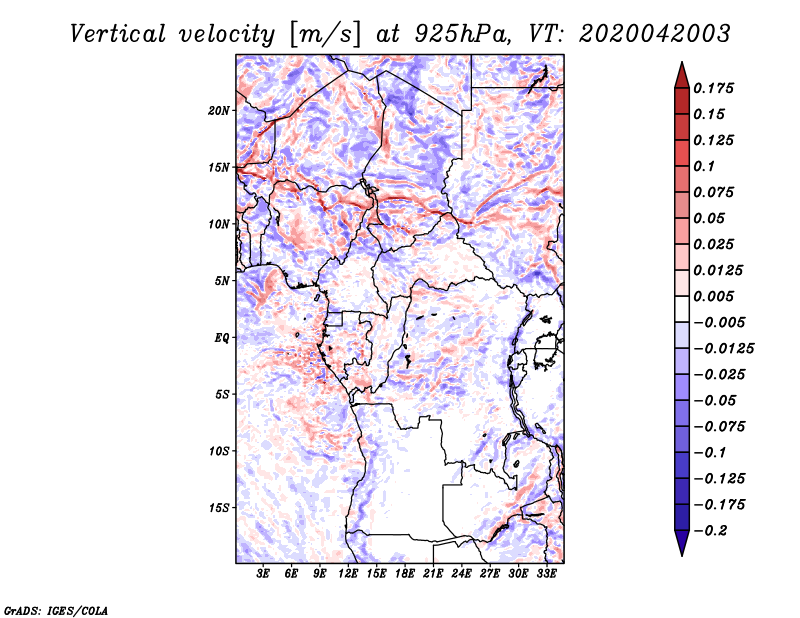 Vertical velocity [m/s] at 925hPa, VT: 2020042003

20N
15N
10N
5N
EQ
5S
10S
15S

3E 6E 9E 12E 15E 18E 21E 24E 27E 30E 33E

0.175
0.15
0.125
0.1
0.075
0.05
0.025
0.0125
0.005
−0.005
−0.0125
−0.025
−0.05
−0.075
−0.1
−0.125
−0.175
−0.2

GrADS: IGES/COLA